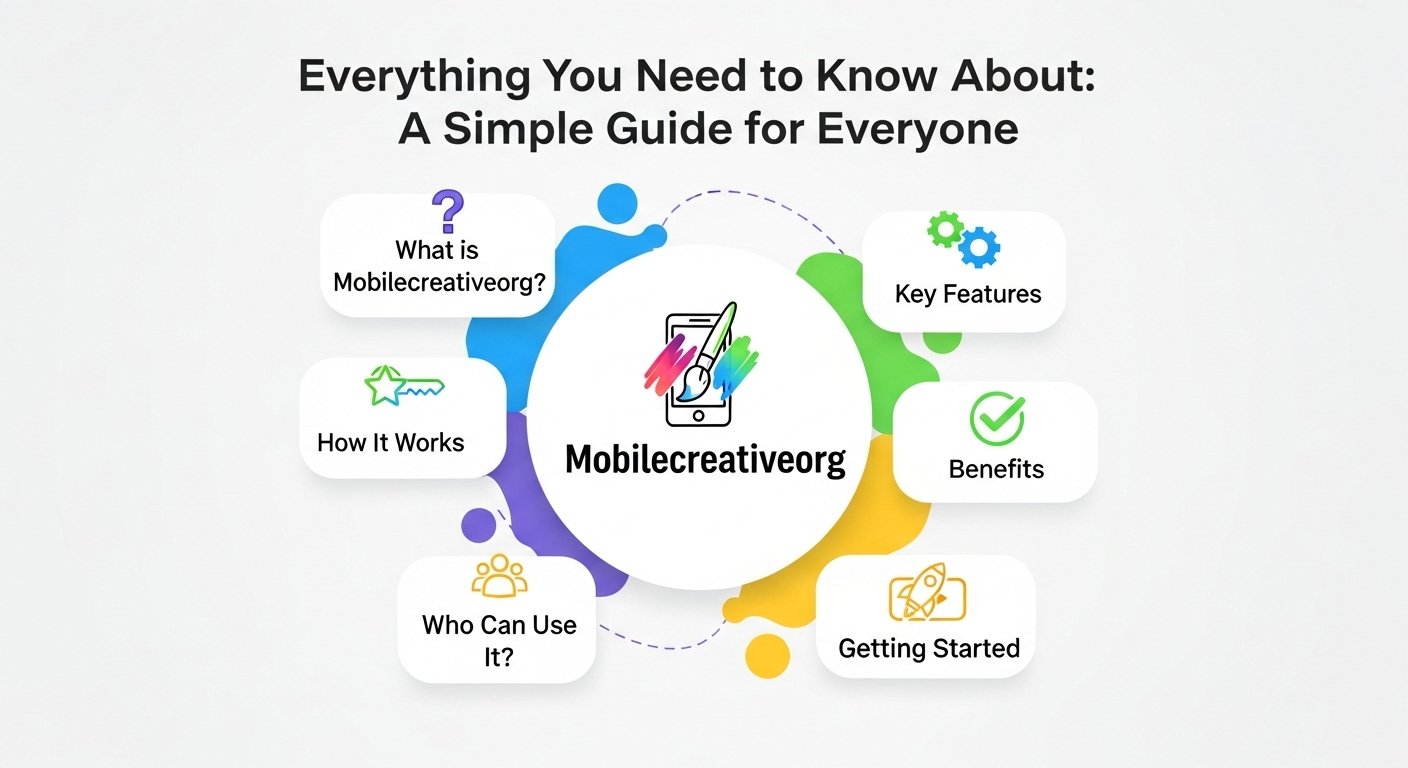 Everything You Need to Know About: A Simple Guide for Everyone

What is Mobilecreativeorg?

How It Works

Who Can Use It?

Mobilecreativeorg

Key Features

Benefits

Getting Started